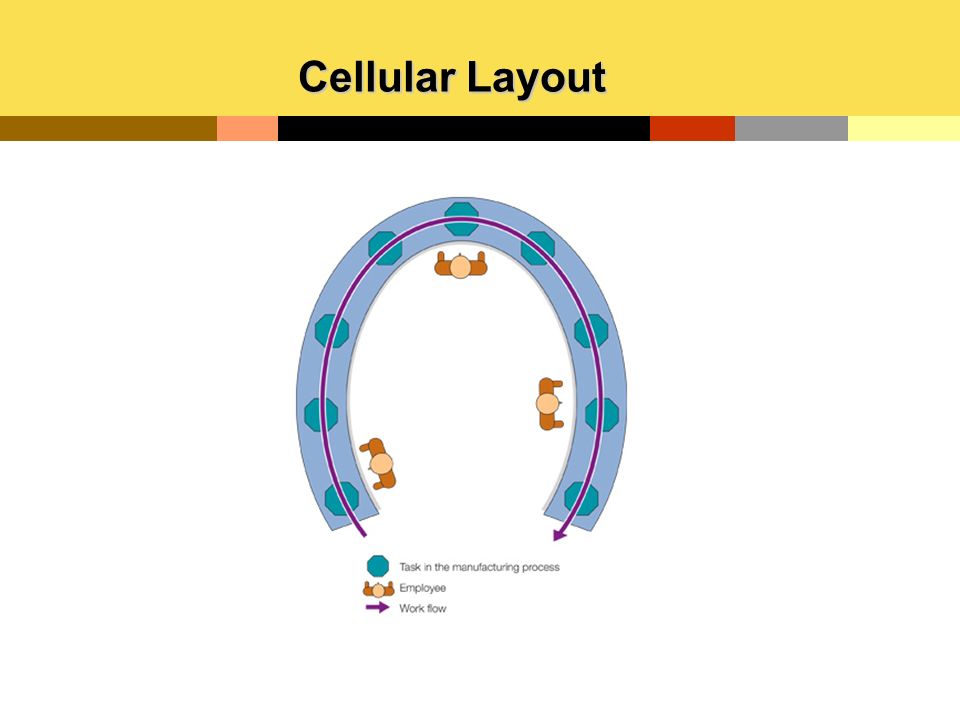 Cellular Layout

Task in the manufacturing process
Employee
Work flow